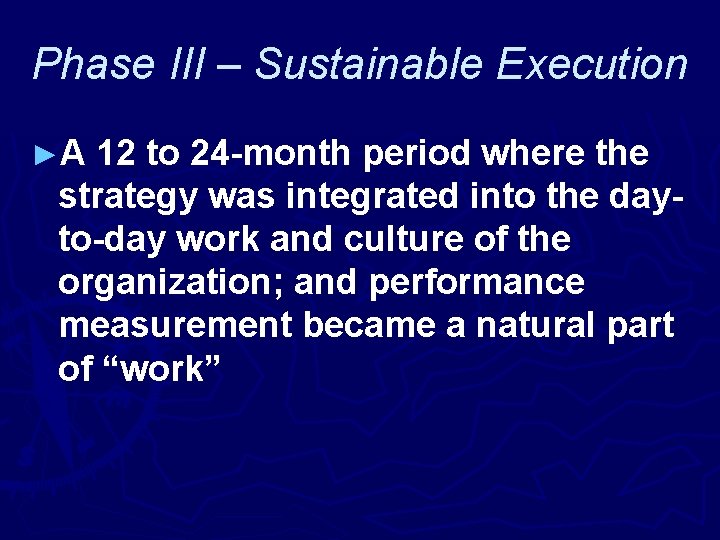 Phase III – Sustainable Execution

►A 12 to 24-month period where the strategy was integrated into the day-to-day work and culture of the organization; and performance measurement became a natural part of “work”